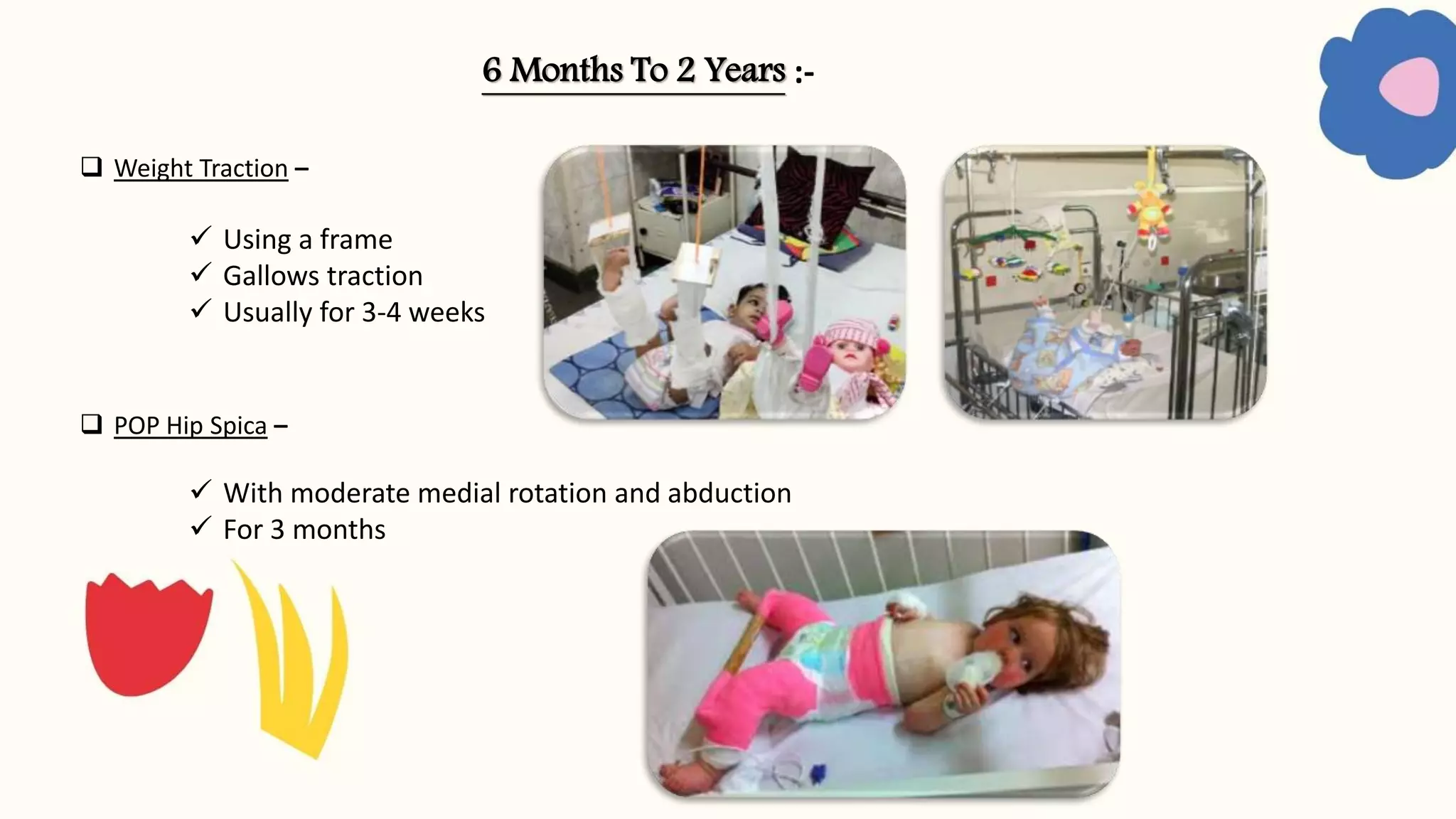 6 Months To 2 Years :-

❑ Weight Traction –

✓ Using a frame
✓ Gallows traction
✓ Usually for 3-4 weeks

❑ POP Hip Spica –

✓ With moderate medial rotation and abduction
✓ For 3 months